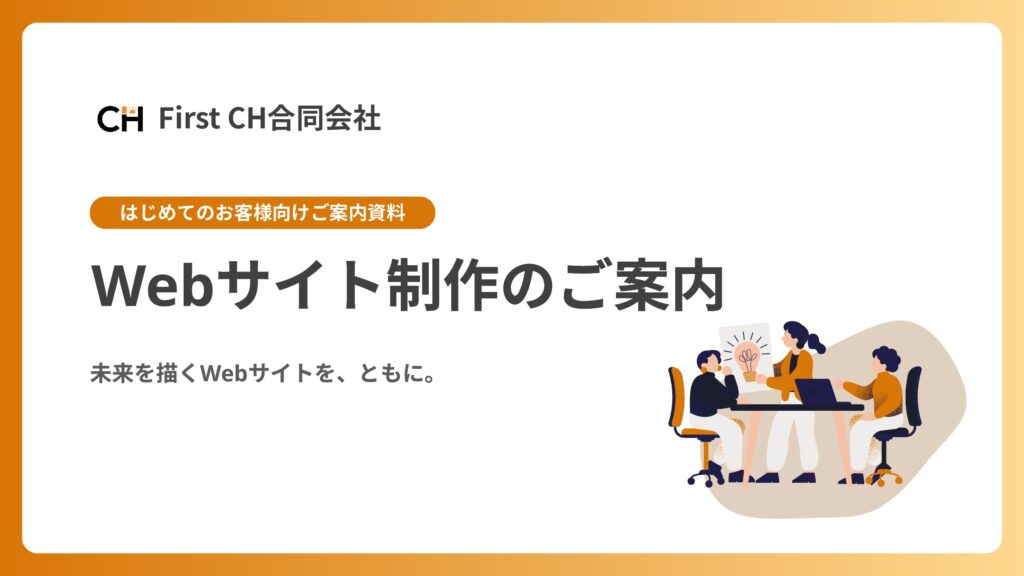 CH First CH合同会社

はじめてのお客様向けご案内資料

Webサイト制作のご案内

未来を描くWebサイトを、ともに。